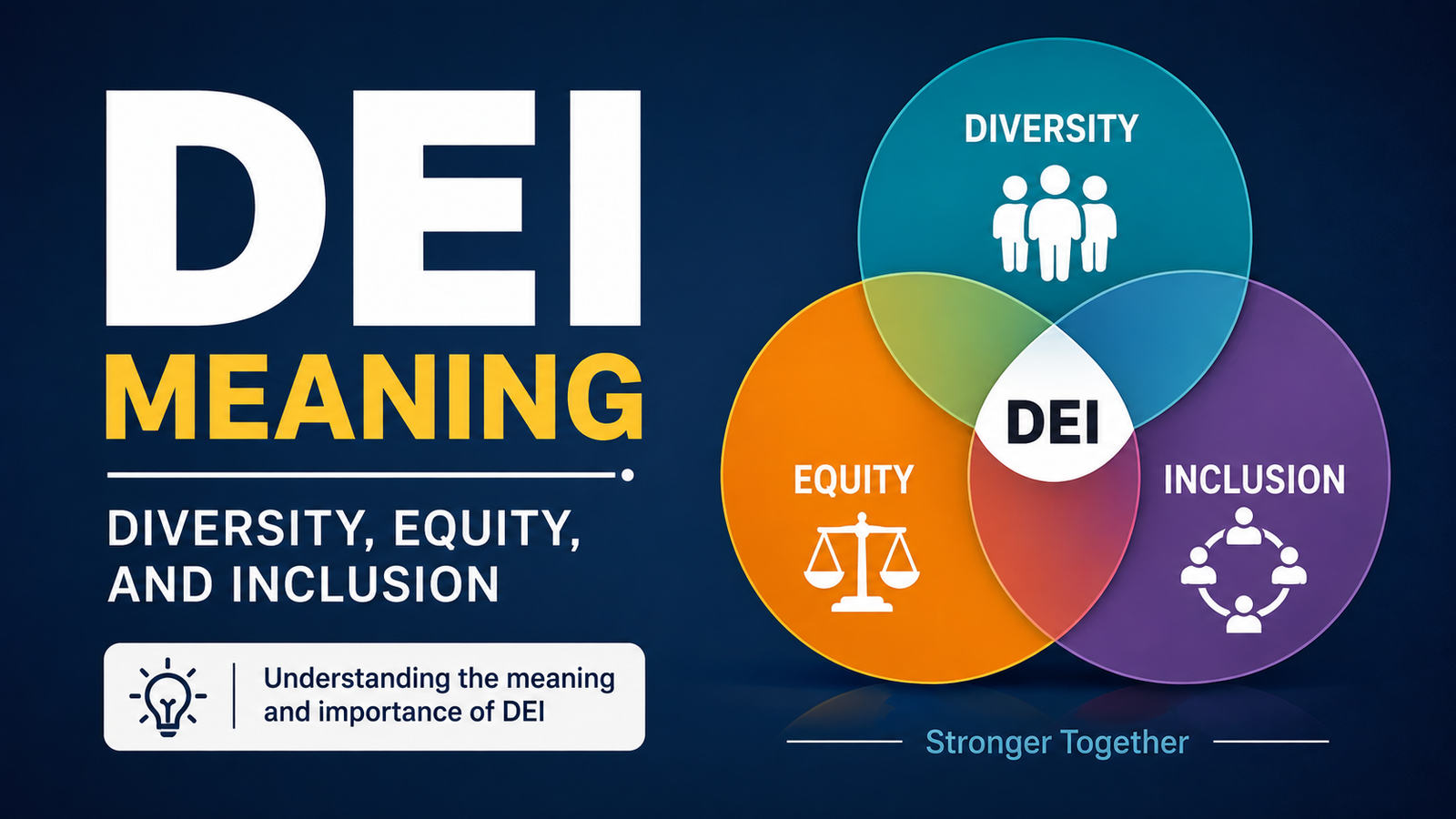 DEI
MEANING

DIVERSITY, EQUITY, AND INCLUSION

Understanding the meaning and importance of DEI

DIVERSITY

EQUITY

DEI

INCLUSION

Stronger Together